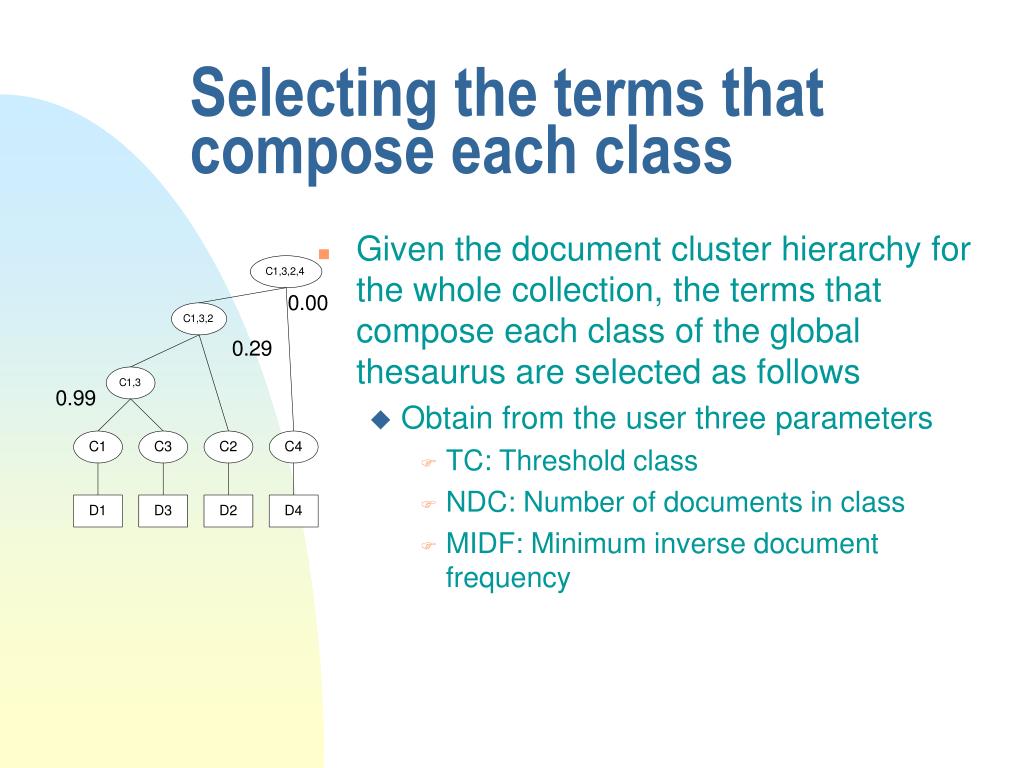 Selecting the terms that compose each class

C1,3,2,4
0.00
C1,3,2
0.29
C1,3
0.99
C1 C3 C2 C4
D1 D3 D2 D4

Given the document cluster hierarchy for the whole collection, the terms that compose each class of the global thesaurus are selected as follows

Obtain from the user three parameters

TC: Threshold class

NDC: Number of documents in class

MIDF: Minimum inverse document frequency